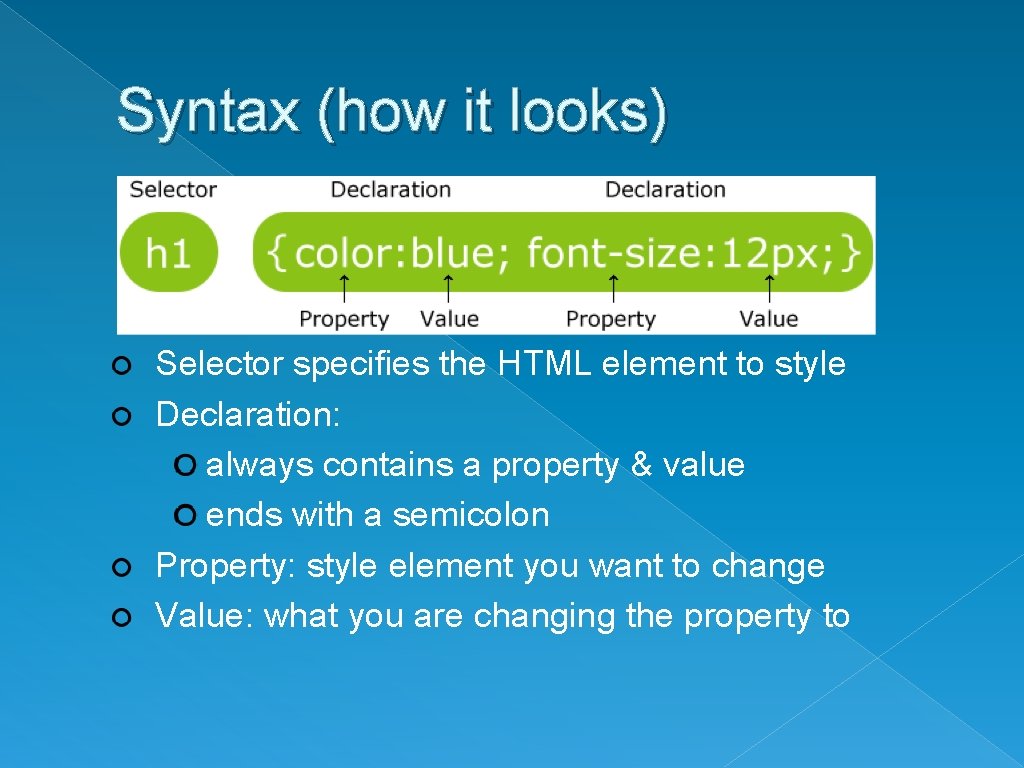 Syntax (how it looks)

Selector Declaration Declaration

h1 {color:blue; font-size:12px;}

Property Value Property Value

Selector specifies the HTML element to style
Declaration:
always contains a property & value
ends with a semicolon
Property: style element you want to change
Value: what you are changing the property to